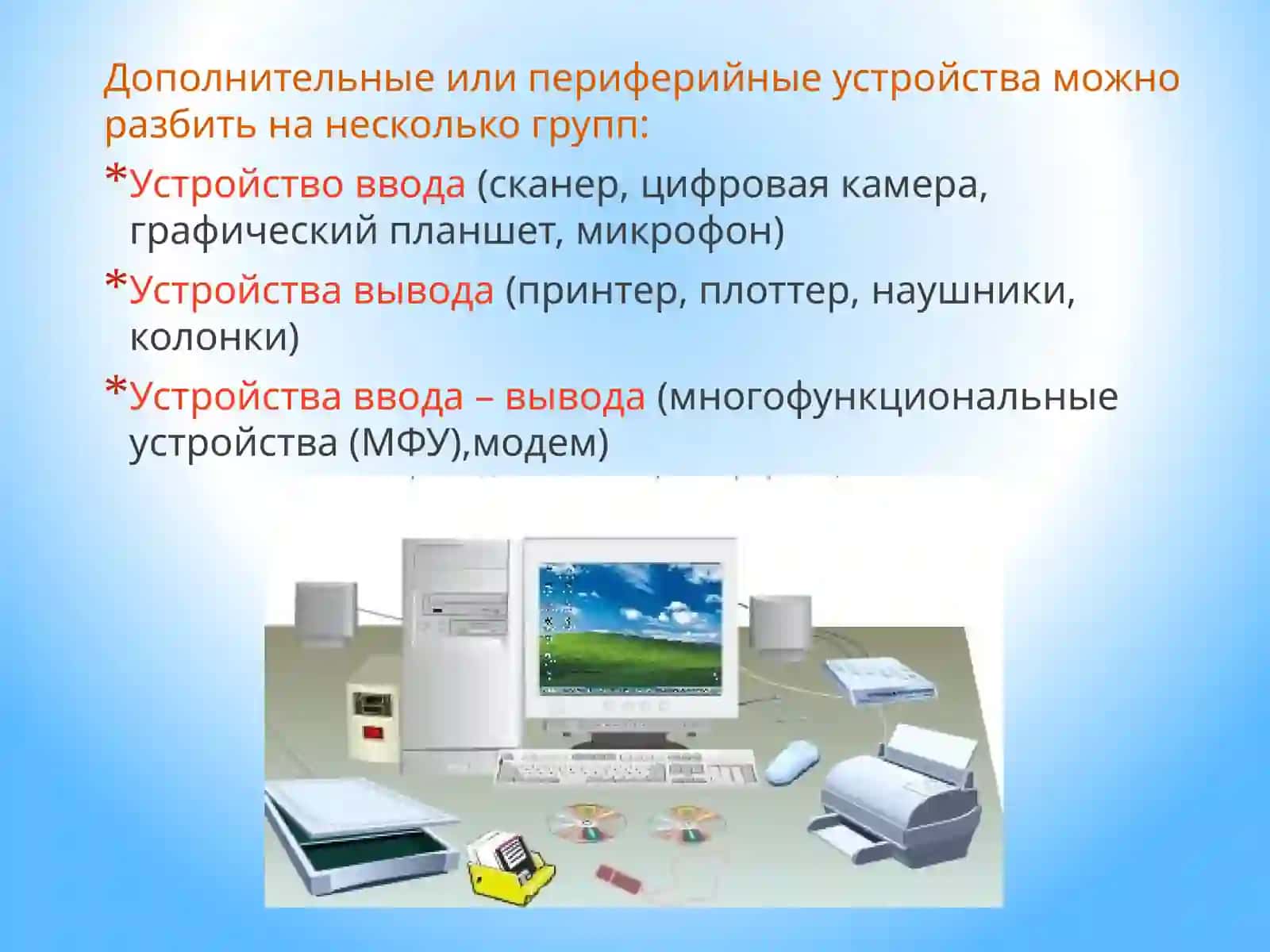 Дополнительные или периферийные устройства можно разбить на несколько групп:

*Устройство ввода (сканер, цифровая камера, графический планшет, микрофон)

*Устройства вывода (принтер, плоттер, наушники, колонки)

*Устройства ввода – вывода (многофункциональные устройства (МФУ),модем)